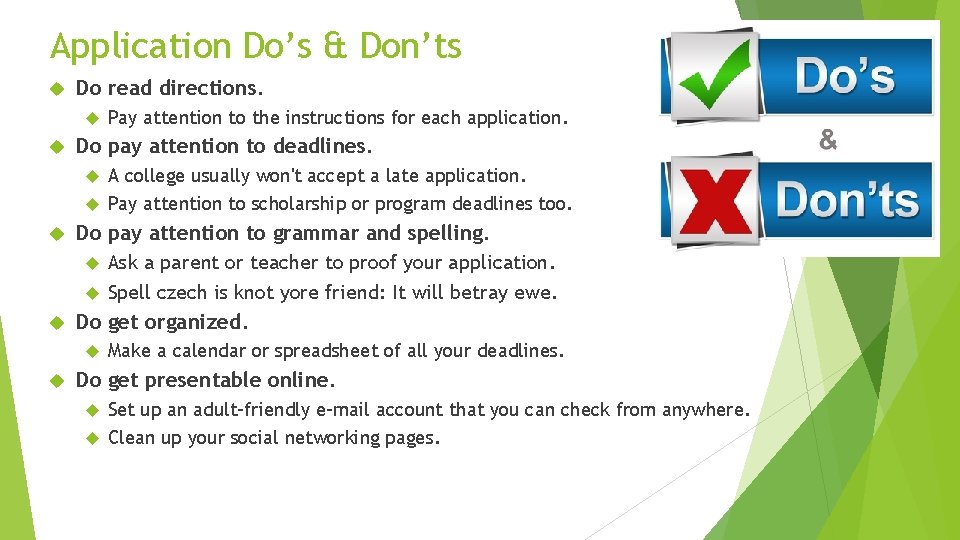 Application Do's & Don'ts

Do read directions.

Pay attention to the instructions for each application.

Do pay attention to deadlines.

A college usually won't accept a late application.

Pay attention to scholarship or program deadlines too.

Do pay attention to grammar and spelling.

Ask a parent or teacher to proof your application.

Spell czech is knot yore friend: It will betray ewe.

Do get organized.

Make a calendar or spreadsheet of all your deadlines.

Do get presentable online.

Set up an adult-friendly e-mail account that you can check from anywhere.

Clean up your social networking pages.

Do's

&

Don'ts